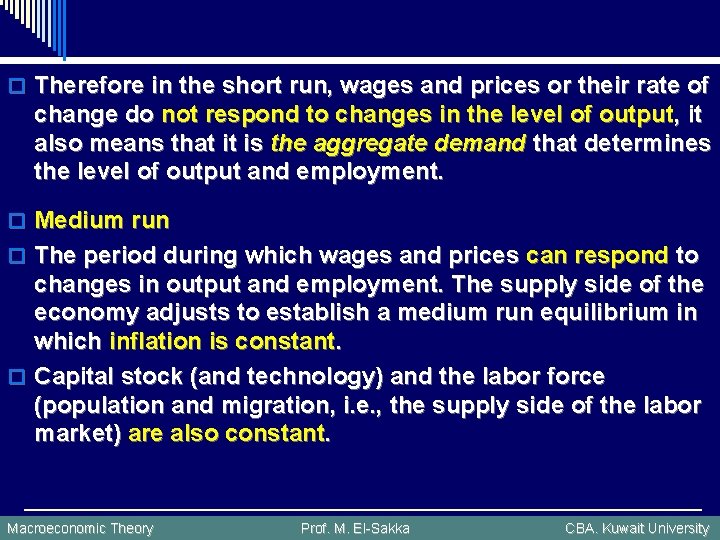 Therefore in the short run, wages and prices or their rate of change do not respond to changes in the level of output, it also means that it is the aggregate demand that determines the level of output and employment.

Medium run

The period during which wages and prices can respond to changes in output and employment. The supply side of the economy adjusts to establish a medium run equilibrium in which inflation is constant.

Capital stock (and technology) and the labor force (population and migration, i.e., the supply side of the labor market) are also constant.

Macroeconomic Theory Prof. M. El-Sakka CBA. Kuwait University